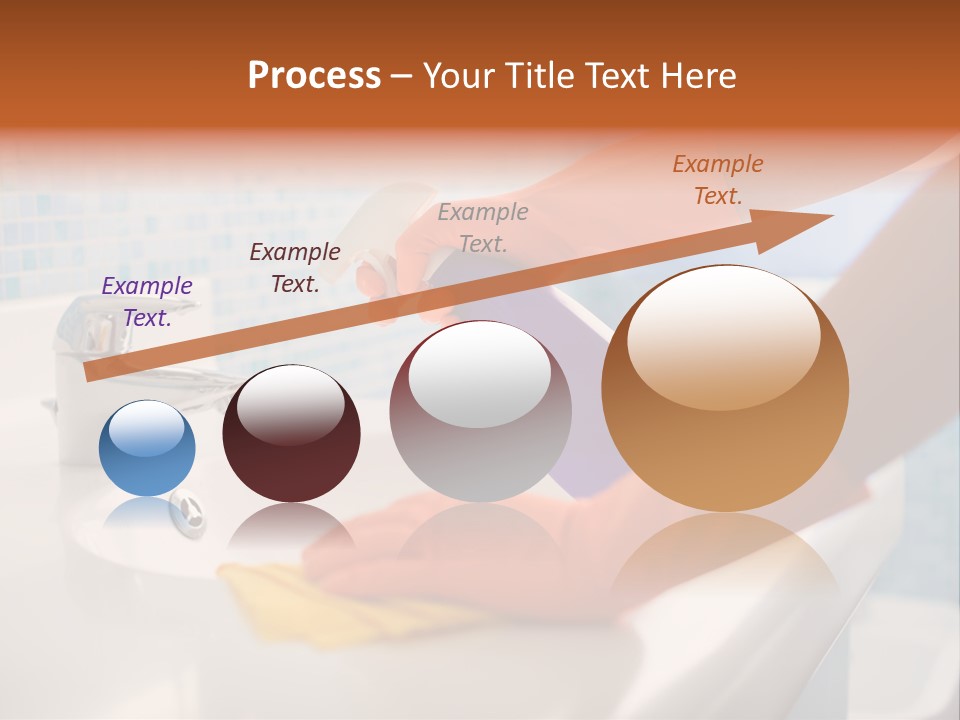 Process – Your Title Text Here

Example Text.

Example Text.

Example Text.

Example Text.